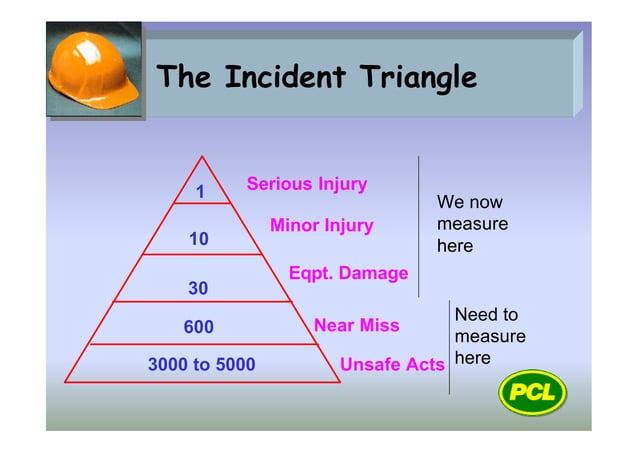 The Incident Triangle

1 Serious Injury

10 Minor Injury

30 Eqpt. Damage

600 Near Miss

3000 to 5000 Unsafe Acts

We now measure here

Need to measure here

PCL